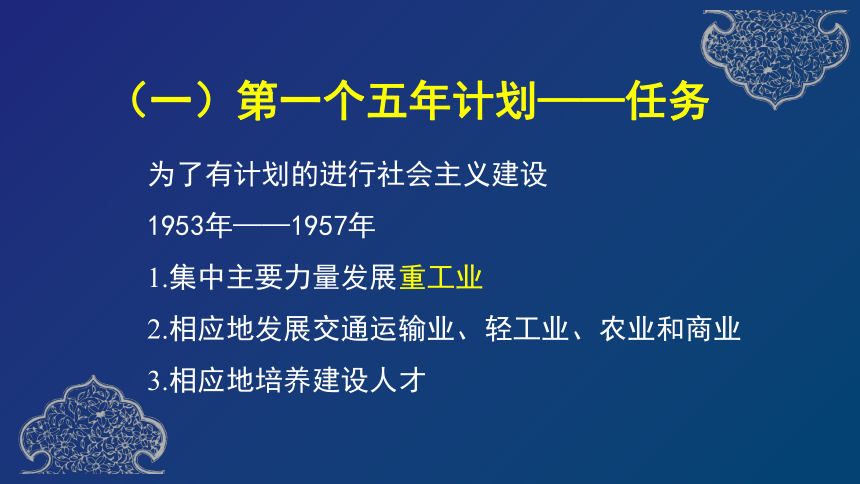 （一）第一个五年计划——任务

为了有计划的进行社会主义建设

1953年——1957年

1.集中主要力量发展重工业

2.相应地发展交通运输业、轻工业、农业和商业

3.相应地培养建设人才